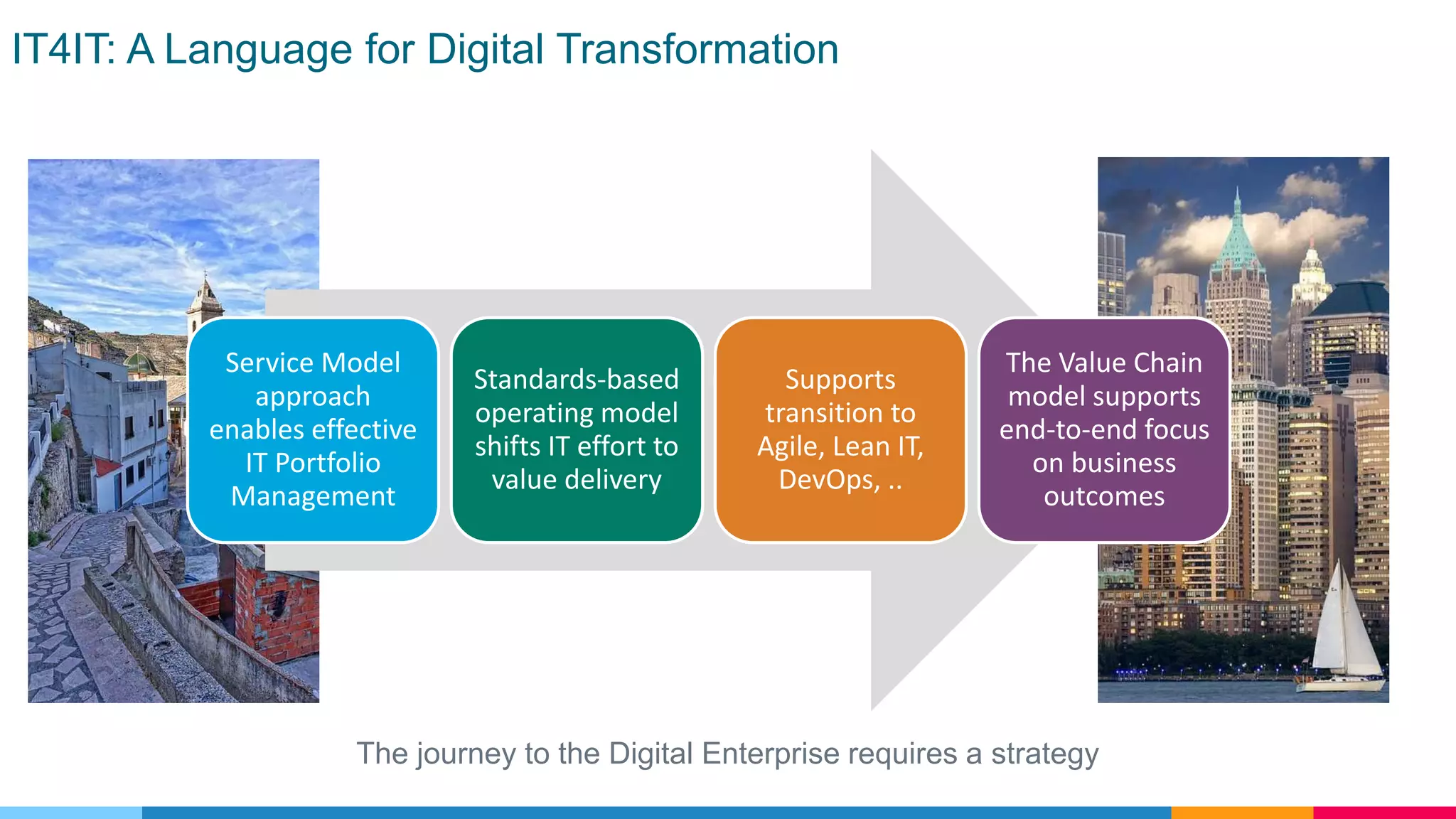 IT4IT: A Language for Digital Transformation

Service Model approach enables effective IT Portfolio Management

Standards-based operating model shifts IT effort to value delivery

Supports transition to Agile, Lean IT, DevOps, ..

The Value Chain model supports end-to-end focus on business outcomes

The journey to the Digital Enterprise requires a strategy